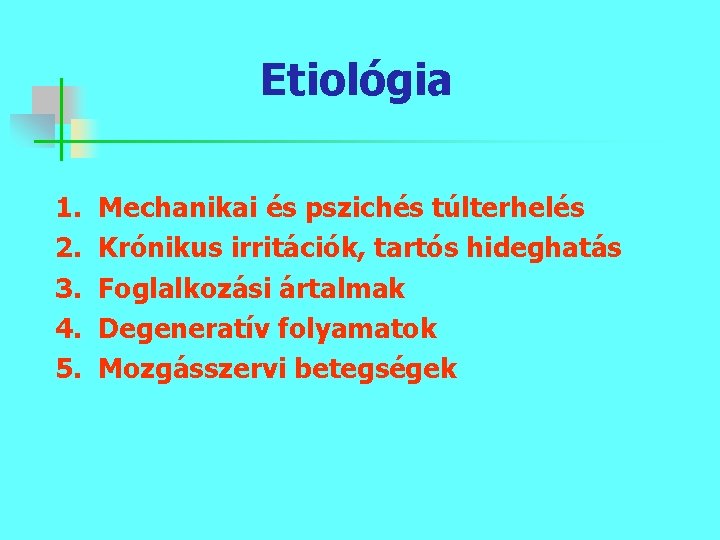 Etiológia

1. Mechanikai és pszichés túlterhelés
2. Krónikus irritációk, tartós hideghatás
3. Foglalkozási ártalmak
4. Degeneratív folyamatok
5. Mozgásszervi betegségek